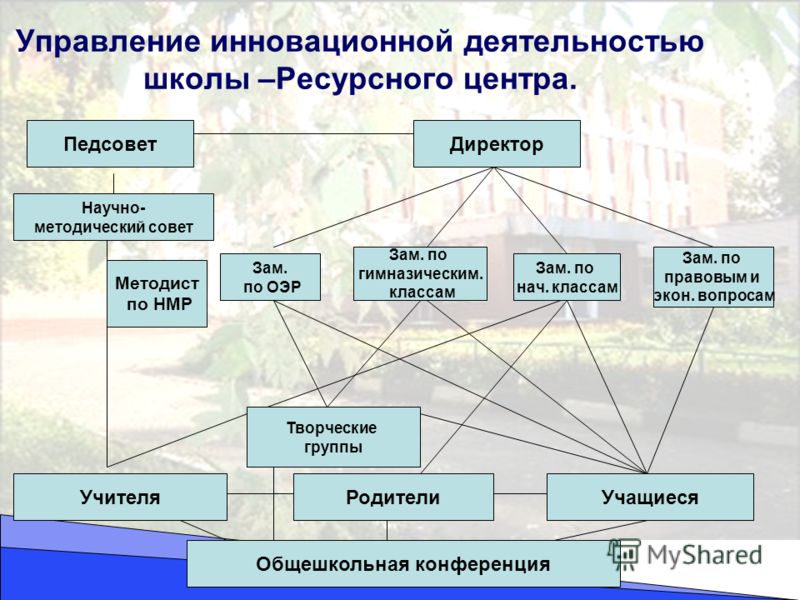 Управление инновационной деятельностью школы –Ресурсного центра.

Педсовет

Директор

Научно-методический совет

Методист по НМР

Зам. по ОЭР

Зам. по гимназическим. классам

Зам. по нач. классам

Зам. по правовым и экон. вопросам

Творческие группы

Учителя

Родители

Учащиеся

Общешкольная конференция

MyShared